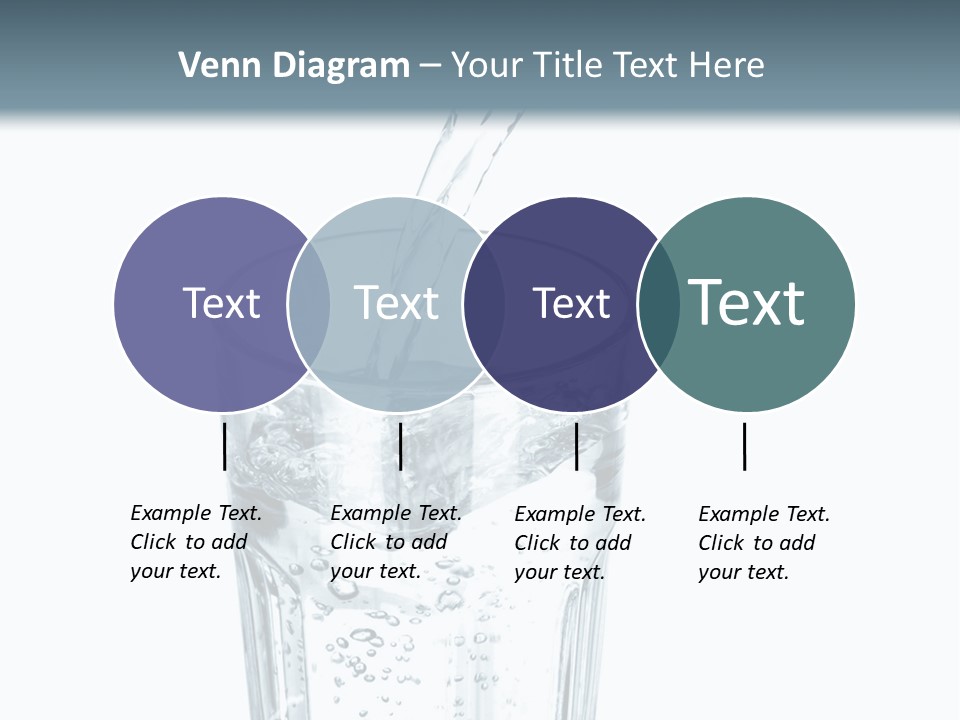 Venn Diagram – Your Title Text Here

Text

Text

Text

Text

Example Text. Click to add your text.

Example Text. Click to add your text.

Example Text. Click to add your text.

Example Text. Click to add your text.